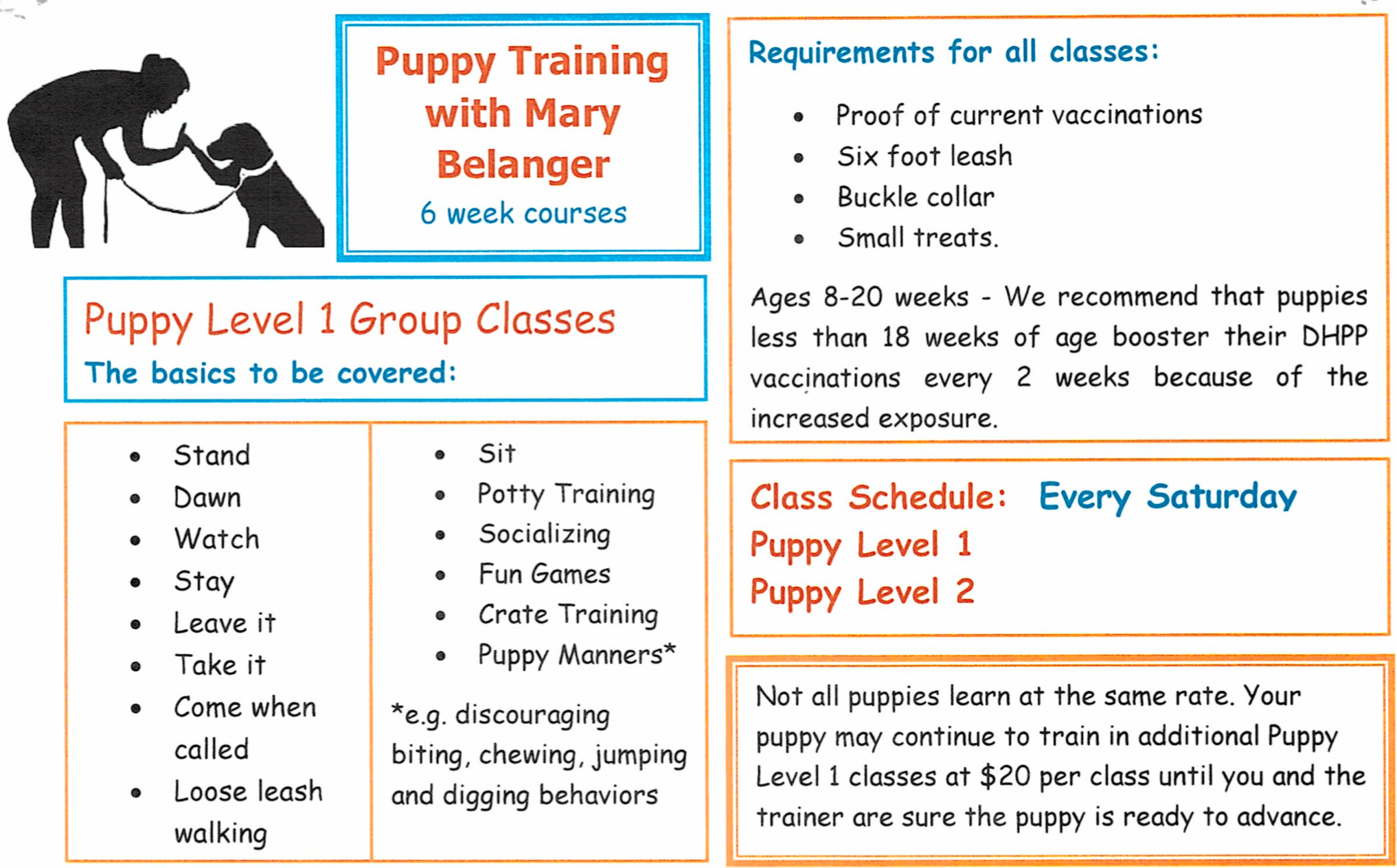 Puppy Training with Mary Belanger

6 week courses

Puppy Level 1 Group Classes

The basics to be covered:

- Stand
- Dawn
- Watch
- Stay
- Leave it
- Take it
- Come when called
- Loose leash walking

- Sit
- Potty Training
- Socializing
- Fun Games
- Crate Training
- Puppy Manners*

*e.g. discouraging biting, chewing, jumping and digging behaviors

Requirements for all classes:

- Proof of current vaccinations
- Six foot leash
- Buckle collar
- Small treats.

Ages 8-20 weeks - We recommend that puppies less than 18 weeks of age booster their DHPP vaccinations every 2 weeks because of the increased exposure.

Class Schedule: Every Saturday
Puppy Level 1
Puppy Level 2

Not all puppies learn at the same rate. Your puppy may continue to train in additional Puppy Level 1 classes at $20 per class until you and the trainer are sure the puppy is ready to advance.